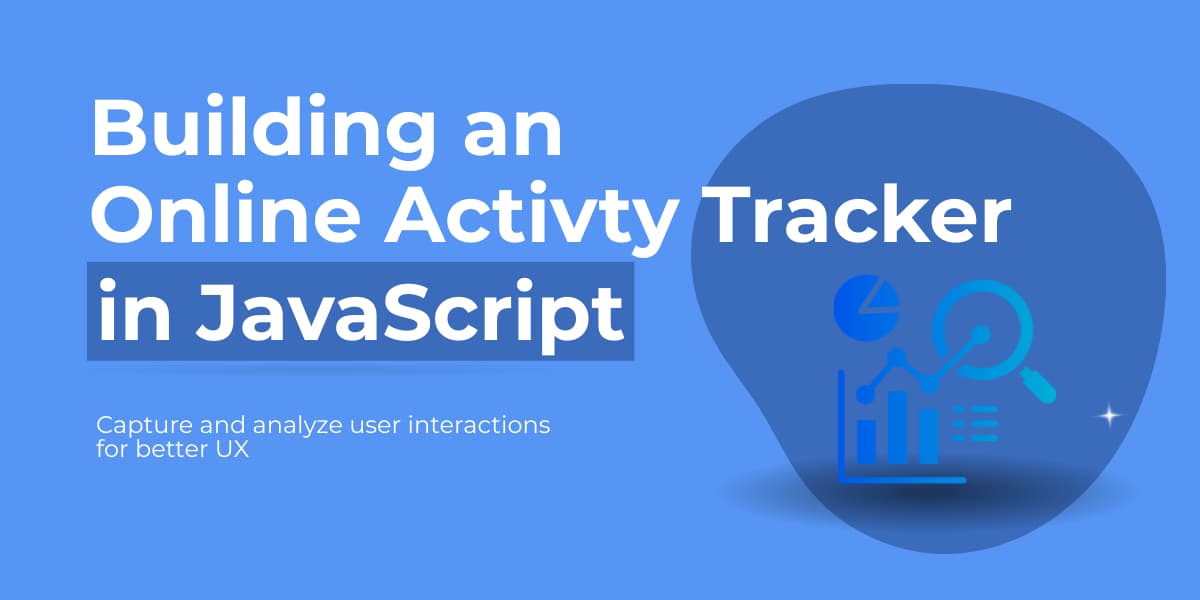 Building an Online Activty Tracker in JavaScript

Capture and analyze user interactions for better UX